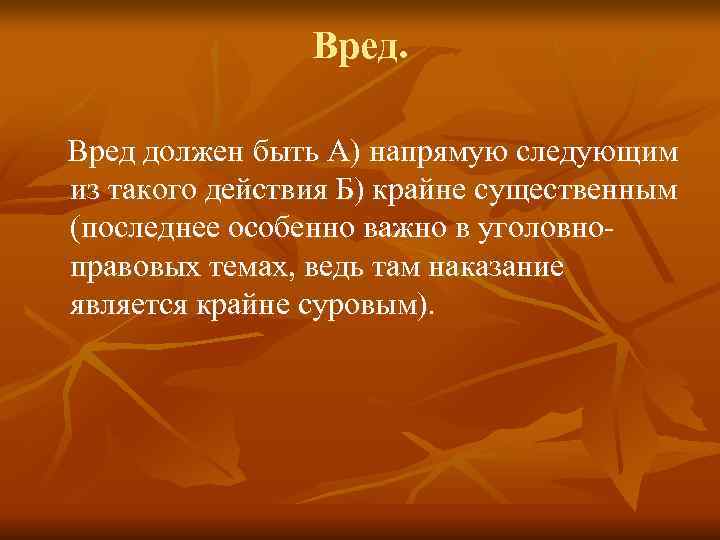 Вред.

Вред должен быть А) напрямую следующим из такого действия Б) крайне существенным (последнее особенно важно в уголовно-правовых темах, ведь там наказание является крайне суровым).